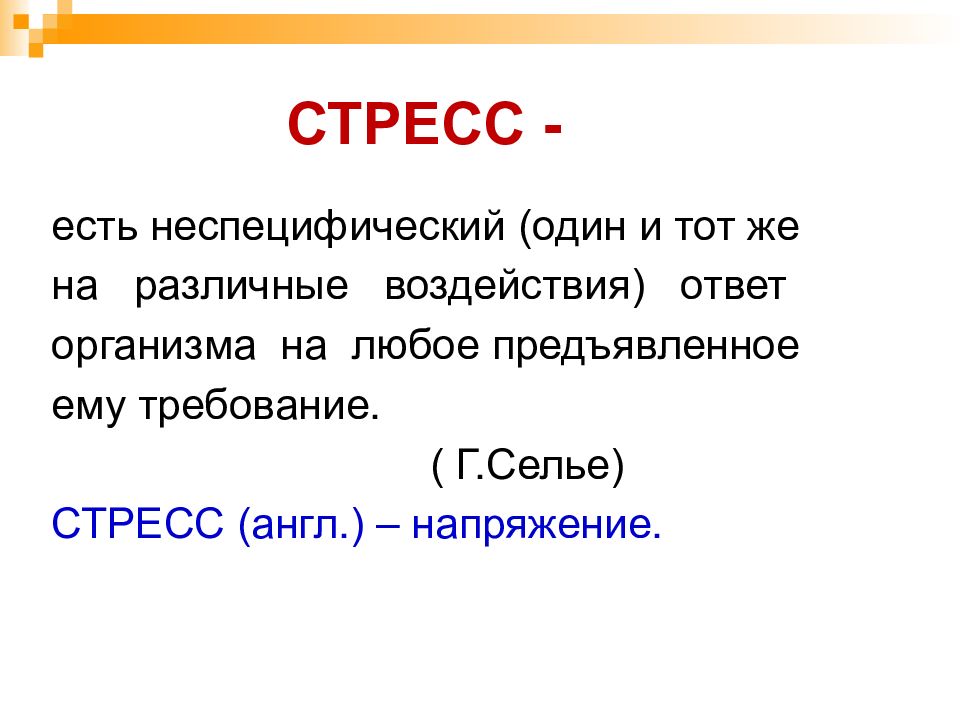 СТРЕСС -

есть неспецифический (один и тот же на различные воздействия) ответ организма на любое предъявленное ему требование.

( Г.Селье)

СТРЕСС (англ.) – напряжение.